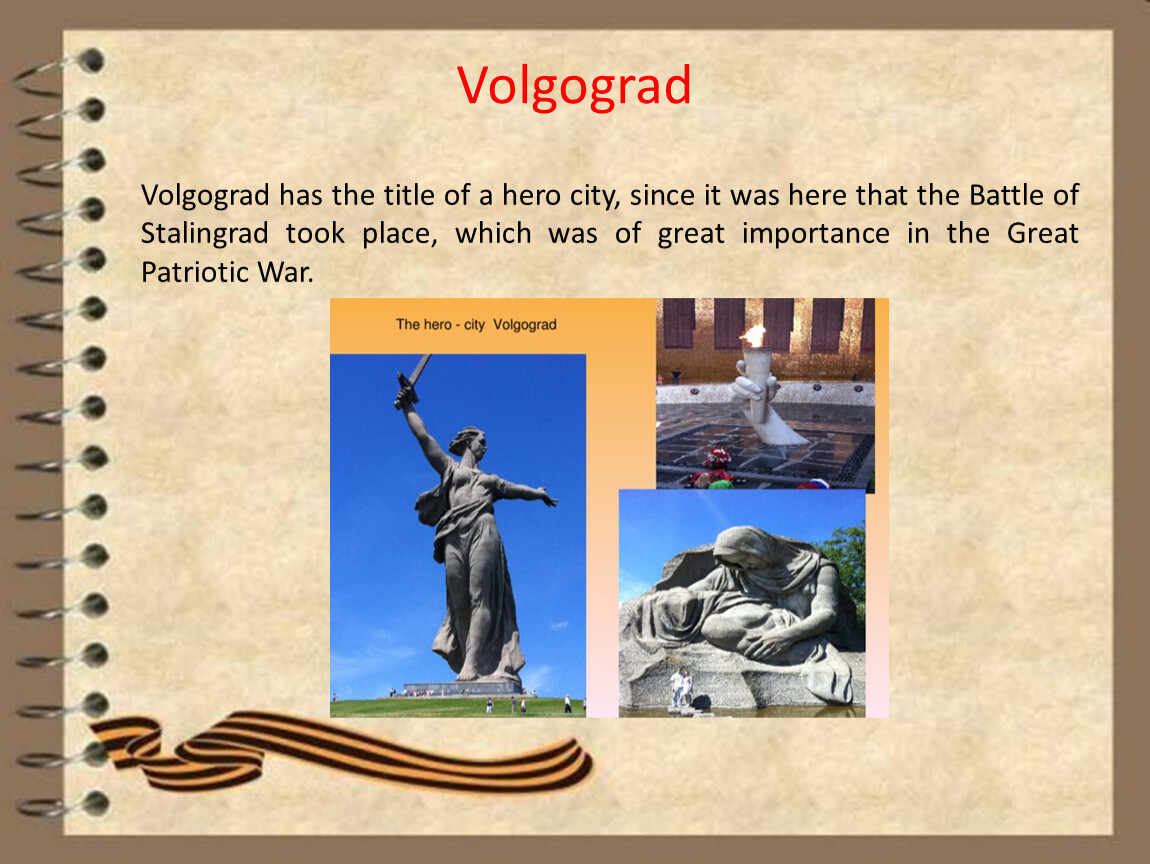 Volgograd

Volgograd has the title of a hero city, since it was here that the Battle of Stalingrad took place, which was of great importance in the Great Patriotic War.

The hero - city Volgograd